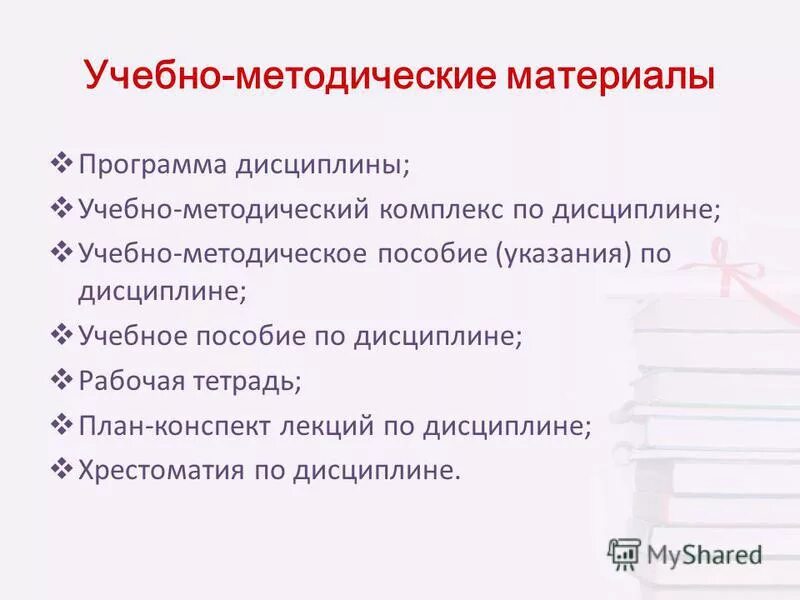 Учебно-методические материалы

❖ Программа дисциплины;

❖ Учебно-методический комплекс по дисциплине;

❖ Учебно-методическое пособие (указания) по дисциплине;

❖ Учебное пособие по дисциплине;

❖ Рабочая тетрадь;

❖ План-конспект лекций по дисциплине;

❖ Хрестоматия по дисциплине.

MyShared